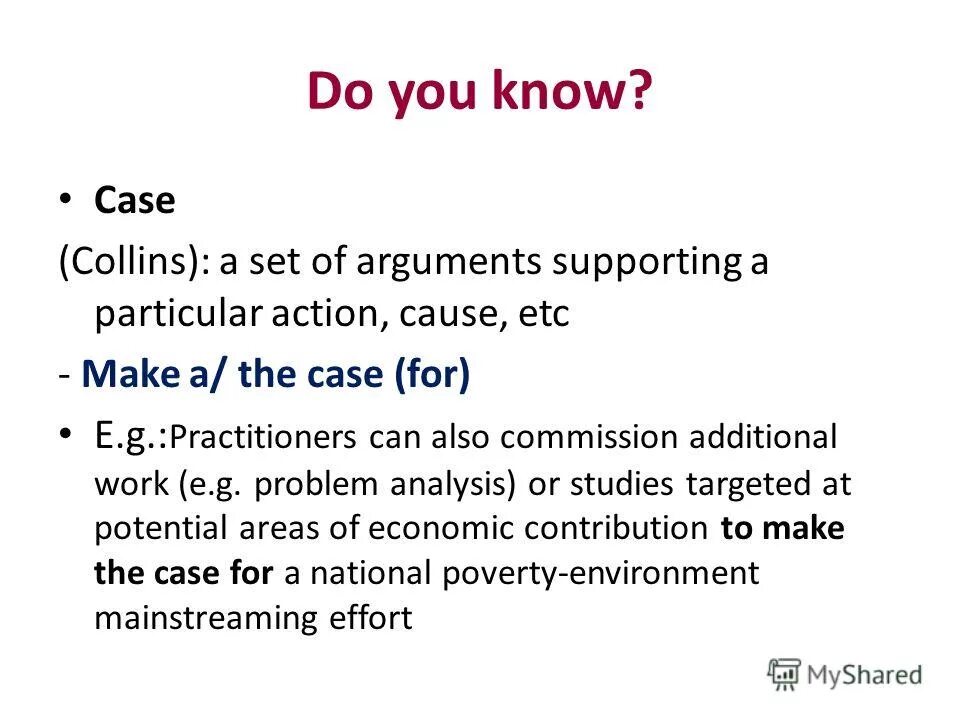 Do you know?

• Case

(Collins): a set of arguments supporting a particular action, cause, etc

- Make a/ the case (for)

• E.g.:Practitioners can also commission additional work (e.g. problem analysis) or studies targeted at potential areas of economic contribution to make the case for a national poverty-environment mainstreaming effort

MyShared